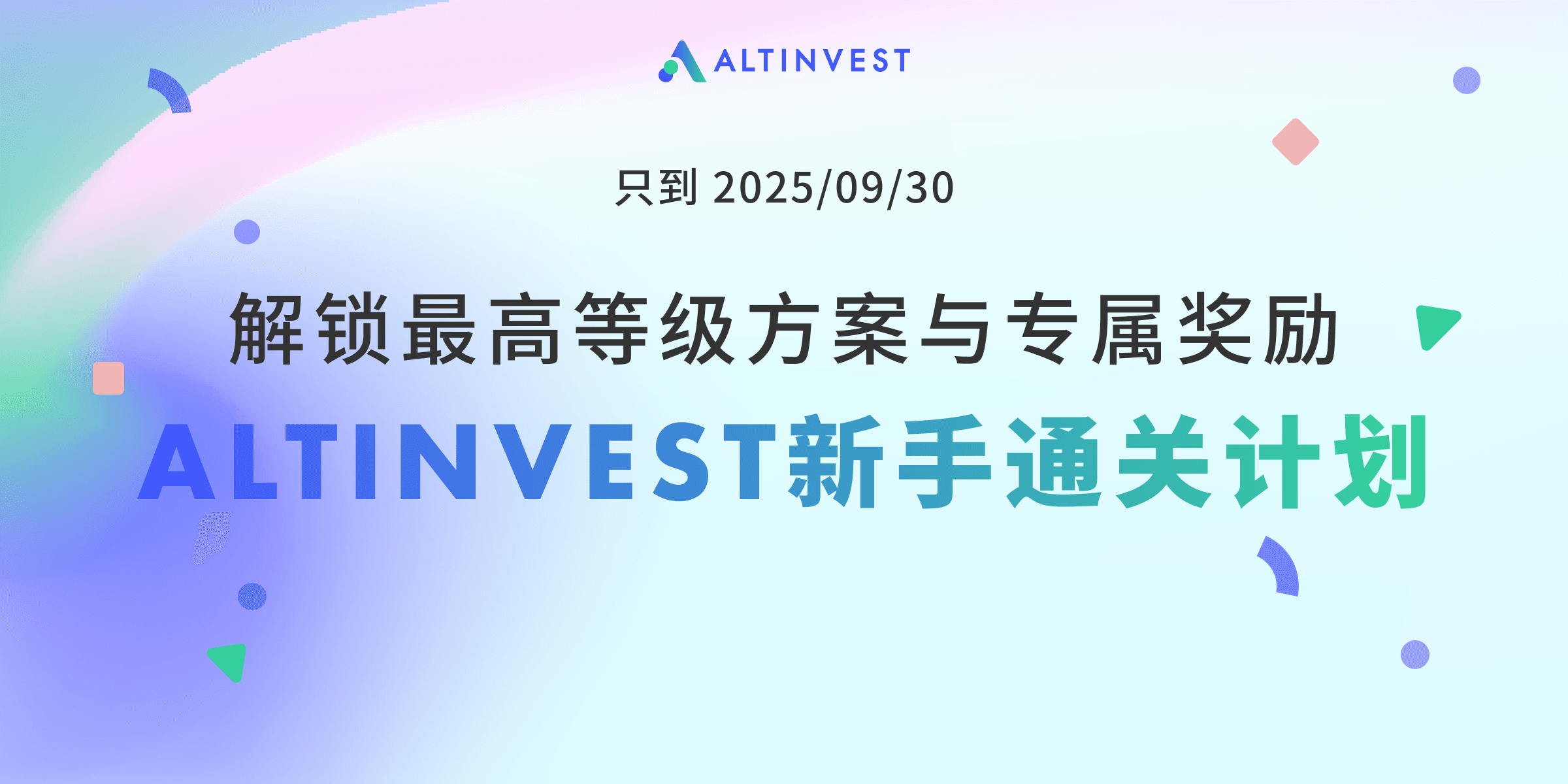 ALTINVEST

只到 2025/09/30

解锁最高等级方案与专属奖励

ALTINVEST新手通关计划